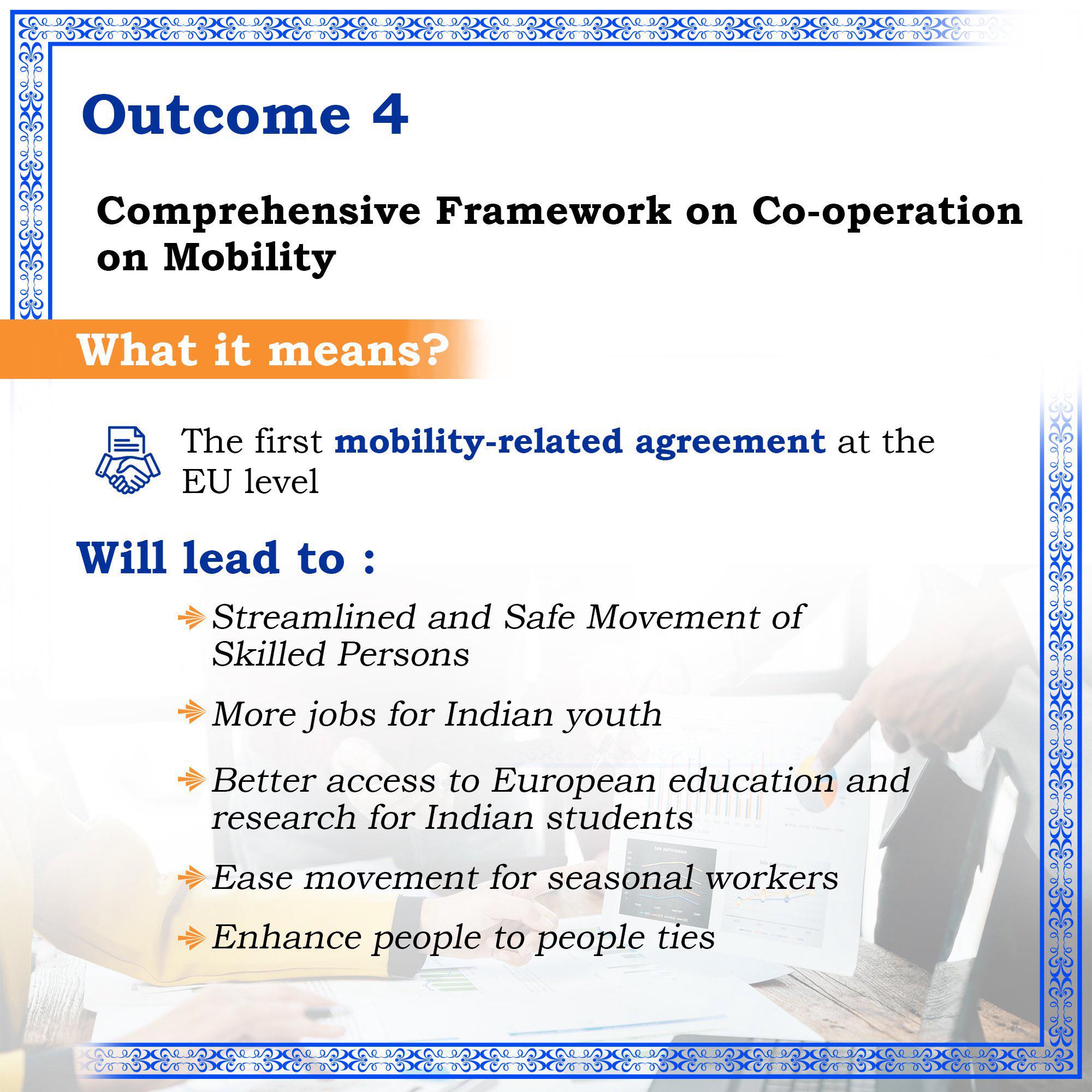 Outcome 4

Comprehensive Framework on Co-operation on Mobility

What it means?

The first mobility-related agreement at the EU level

Will lead to :

Streamlined and Safe Movement of Skilled Persons

More jobs for Indian youth

Better access to European education and research for Indian students

Ease movement for seasonal workers

Enhance people to people ties